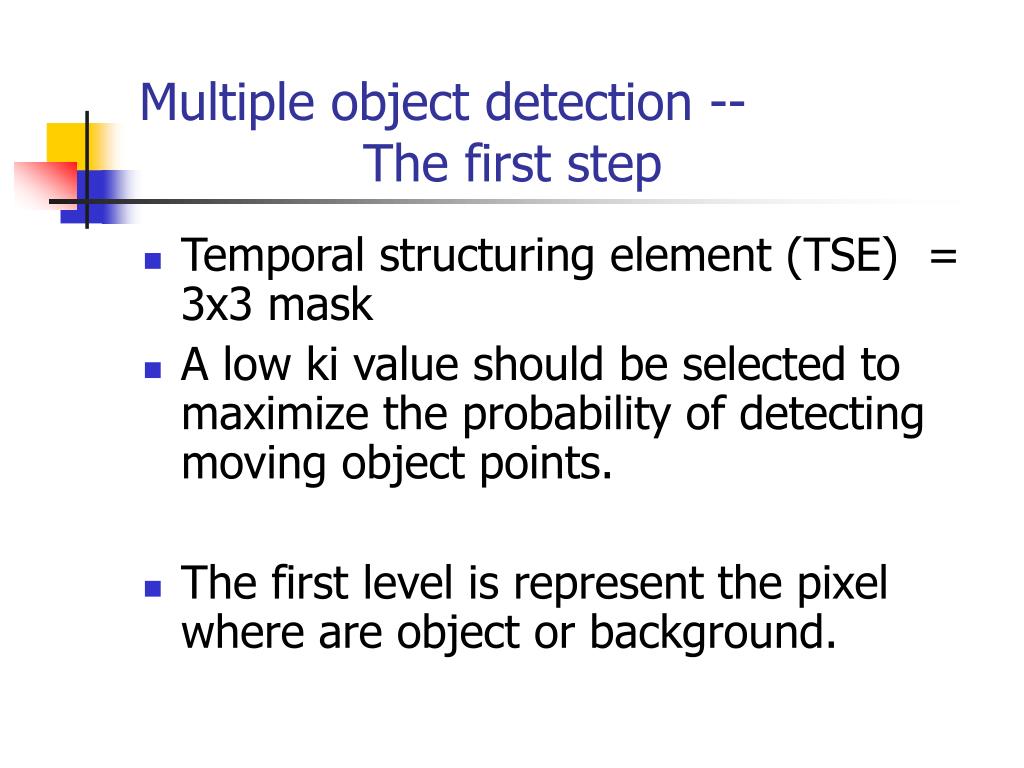 Multiple object detection --
The first step

- Temporal structuring element (TSE) = 3x3 mask
- A low ki value should be selected to maximize the probability of detecting moving object points.

- The first level is represent the pixel where are object or background.